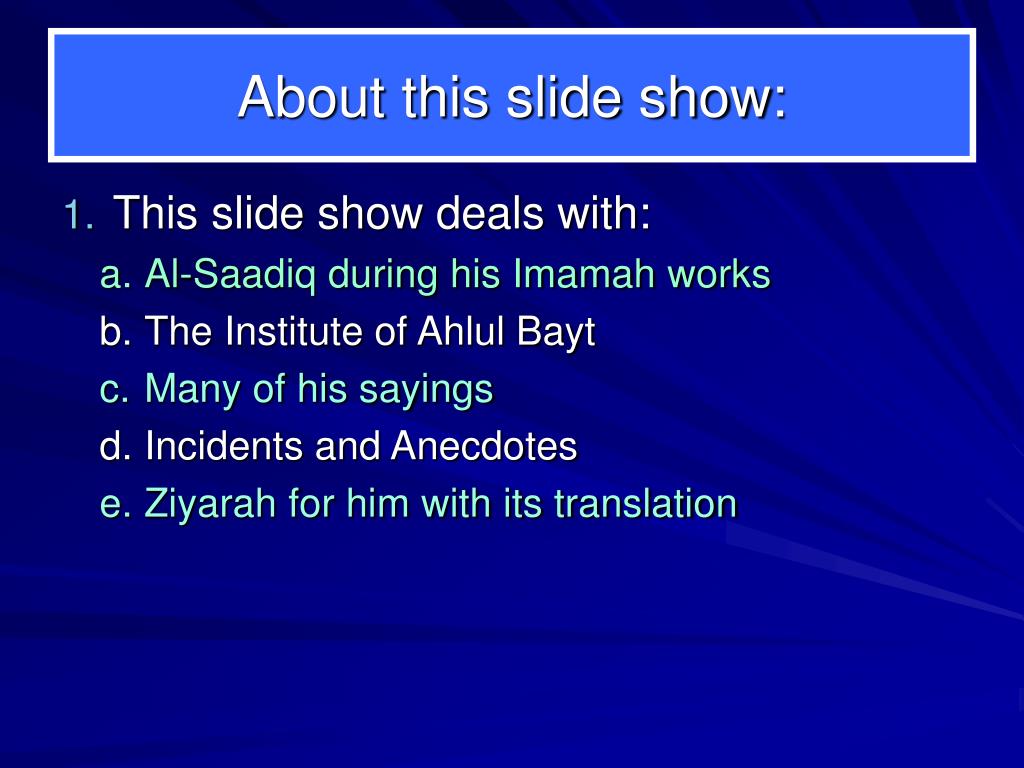 About this slide show:

1. This slide show deals with:
a. Al-Saadiq during his Imamah works
b. The Institute of Ahlul Bayt
c. Many of his sayings
d. Incidents and Anecdotes
e. Ziyarah for him with its translation